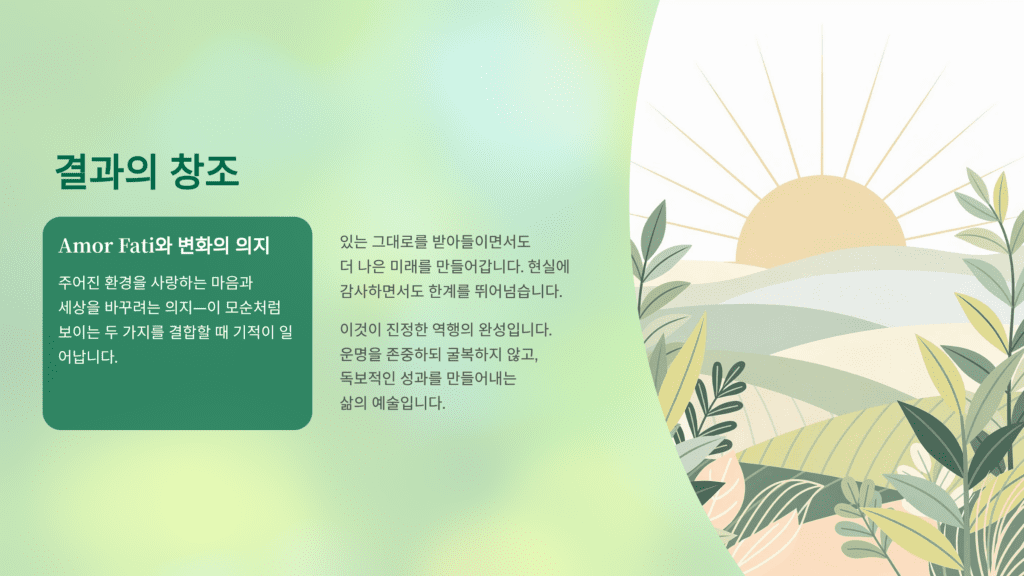 결과의 창조

Amor Fati와 변화의 의지

주어진 환경을 사랑하는 마음과 세상을 바꾸려는 의지—이 모순처럼 보이는 두 가지를 결합할 때 기적이 일어납니다.

있는 그대로를 받아들이면서도 더 나은 미래를 만들어갑니다. 현실에 감사하면서도 한계를 뛰어넘습니다.

이것이 진정한 역행의 완성입니다. 운명을 존중하되 굴복하지 않고, 독보적인 성과를 만들어내는 삶의 예술입니다.